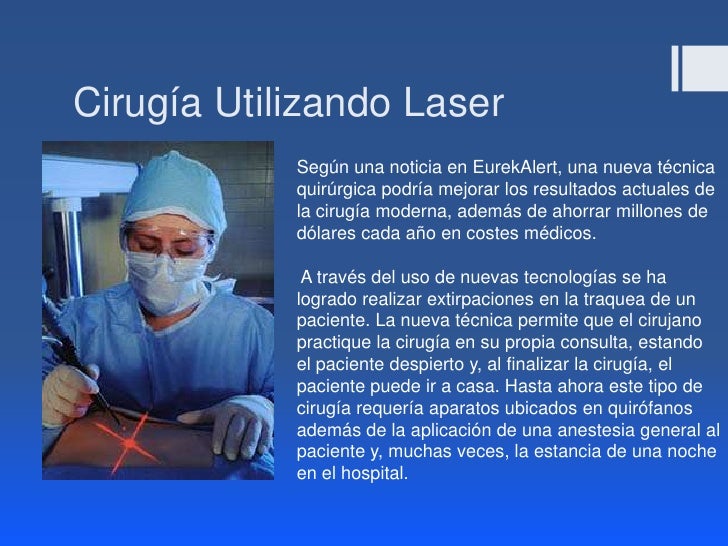 Cirugía Utilizando Laser

Según una noticia en EurekAlert, una nueva técnica quirúrgica podría mejorar los resultados actuales de la cirugía moderna, además de ahorrar millones de dólares cada año en costes médicos.

A través del uso de nuevas tecnologías se ha logrado realizar extirpaciones en la traquea de un paciente. La nueva técnica permite que el cirujano practique la cirugía en su propia consulta, estando el paciente despierto y, al finalizar la cirugía, el paciente puede ir a casa. Hasta ahora este tipo de cirugía requería aparatos ubicados en quirófanos además de la aplicación de una anestesia general al paciente y, muchas veces, la estancia de una noche en el hospital.